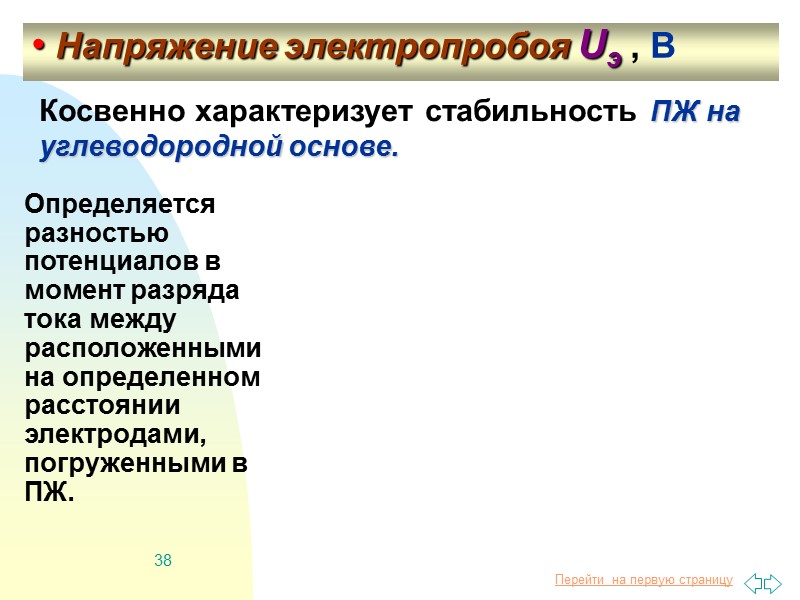 • Напряжение электропробоя $U_э$ , В

Косвенно характеризует стабильность ПЖ на углеводородной основе.

Определяется разностью потенциалов в момент разряда тока между расположенными на определенном расстоянии электродами, погруженными в ПЖ.

38

Перейти на первую страницу